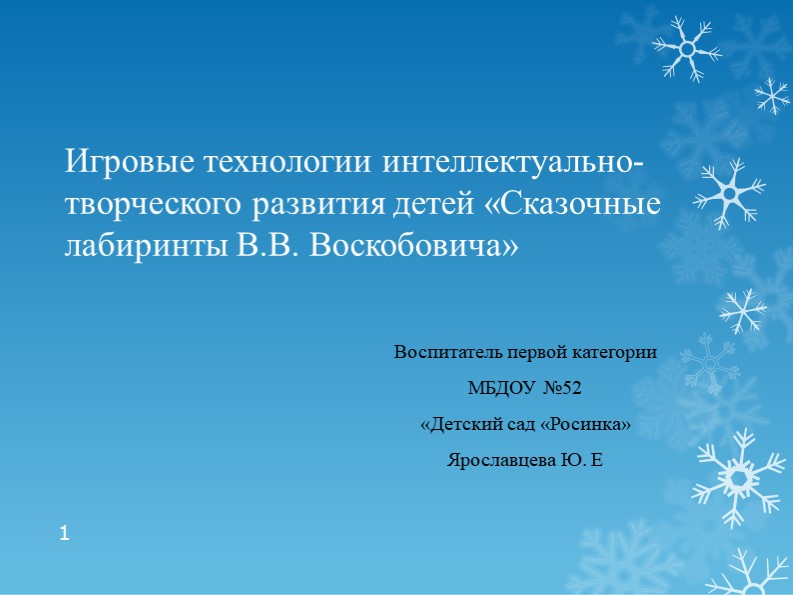 Игровые технологии интеллектуально-творческого развития детей «Сказочные лабиринты В.В. Воскобовича»

Воспитатель первой категории

МБДОУ №52

«Детский сад «Росинка»

Ярославцева Ю. Е

1